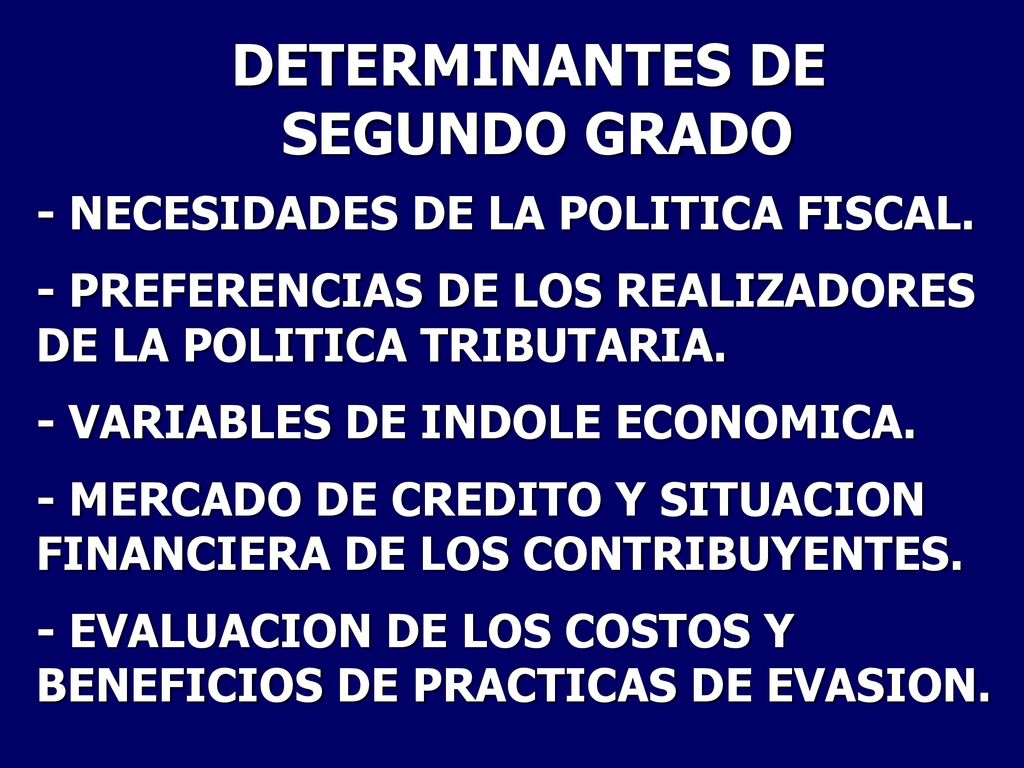 DETERMINANTES DE SEGUNDO GRADO

- NECESIDADES DE LA POLITICA FISCAL.

- PREFERENCIAS DE LOS REALIZADORES DE LA POLITICA TRIBUTARIA.

- VARIABLES DE INDOLE ECONOMICA.

- MERCADO DE CREDITO Y SITUACION FINANCIERA DE LOS CONTRIBUYENTES.

- EVALUACION DE LOS COSTOS Y BENEFICIOS DE PRACTICAS DE EVASION.